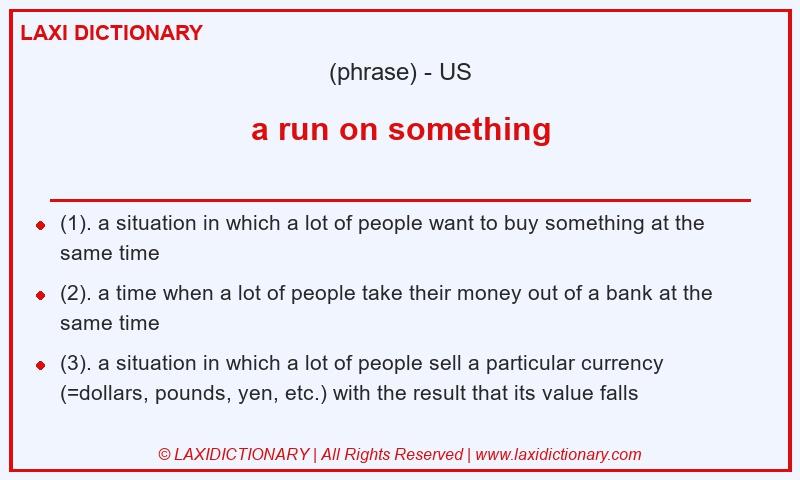 LAXI DICTIONARY

(phrase) - US

a run on something

- (1). a situation in which a lot of people want to buy something at the same time
- (2). a time when a lot of people take their money out of a bank at the same time
- (3). a situation in which a lot of people sell a particular currency (=dollars, pounds, yen, etc.) with the result that its value falls

© LAXIDICTIONARY | All Rights Reserved | www.laxidictionary.com